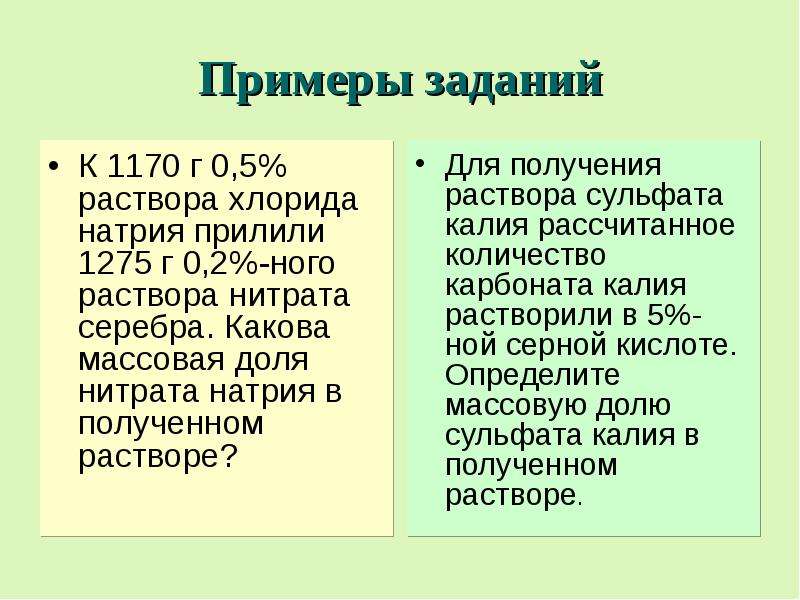 Примеры заданий

• К 1170 г 0,5% раствора хлорида натрия прилили 1275 г 0,2%-ного раствора нитрата серебра. Какова массовая доля нитрата натрия в полученном растворе?

• Для получения раствора сульфата калия рассчитанное количество карбоната калия растворили в 5%-ной серной кислоте. Определите массовую долю сульфата калия в полученном растворе.